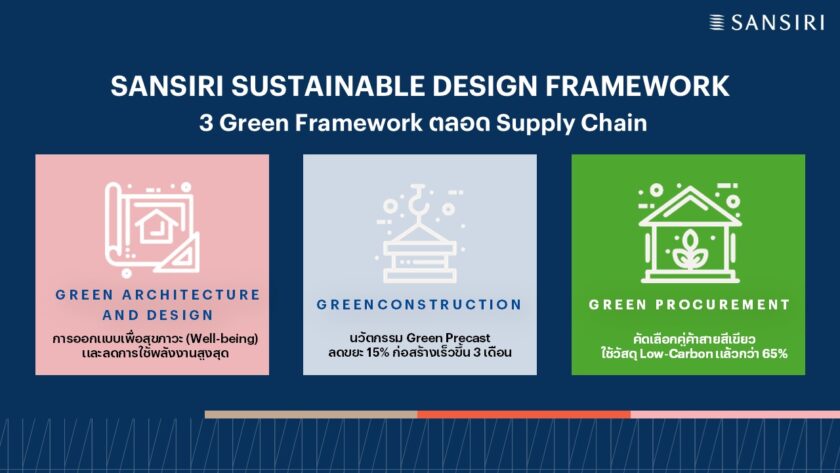 SANSIRI

SANSIRI SUSTAINABLE DESIGN FRAMEWORK
3 Green Framework ตลอด Supply Chain

GREEN ARCHITECTURE AND DESIGN
การออกแบบเพื่อสุขภาวะ (Well-being) และลดการใช้พลังงานสูงสุด

GREENCONSTRUCTION
นวัตกรรม Green Precast ลดขยะ 15% ก่อสร้างเร็วขึ้น 3 เดือน

GREEN PROCUREMENT
คัดเลือกคู่ค้าสายสีเขียว ใช้วัสดุ Low-Carbon แล้วกว่า 65%